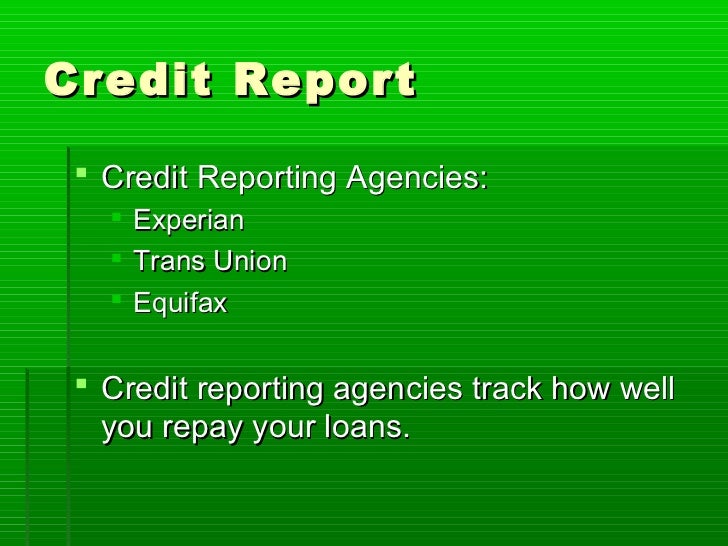 Credit Report

- Credit Reporting Agencies:
  - Experian
  - Trans Union
  - Equifax

- Credit reporting agencies track how well you repay your loans.